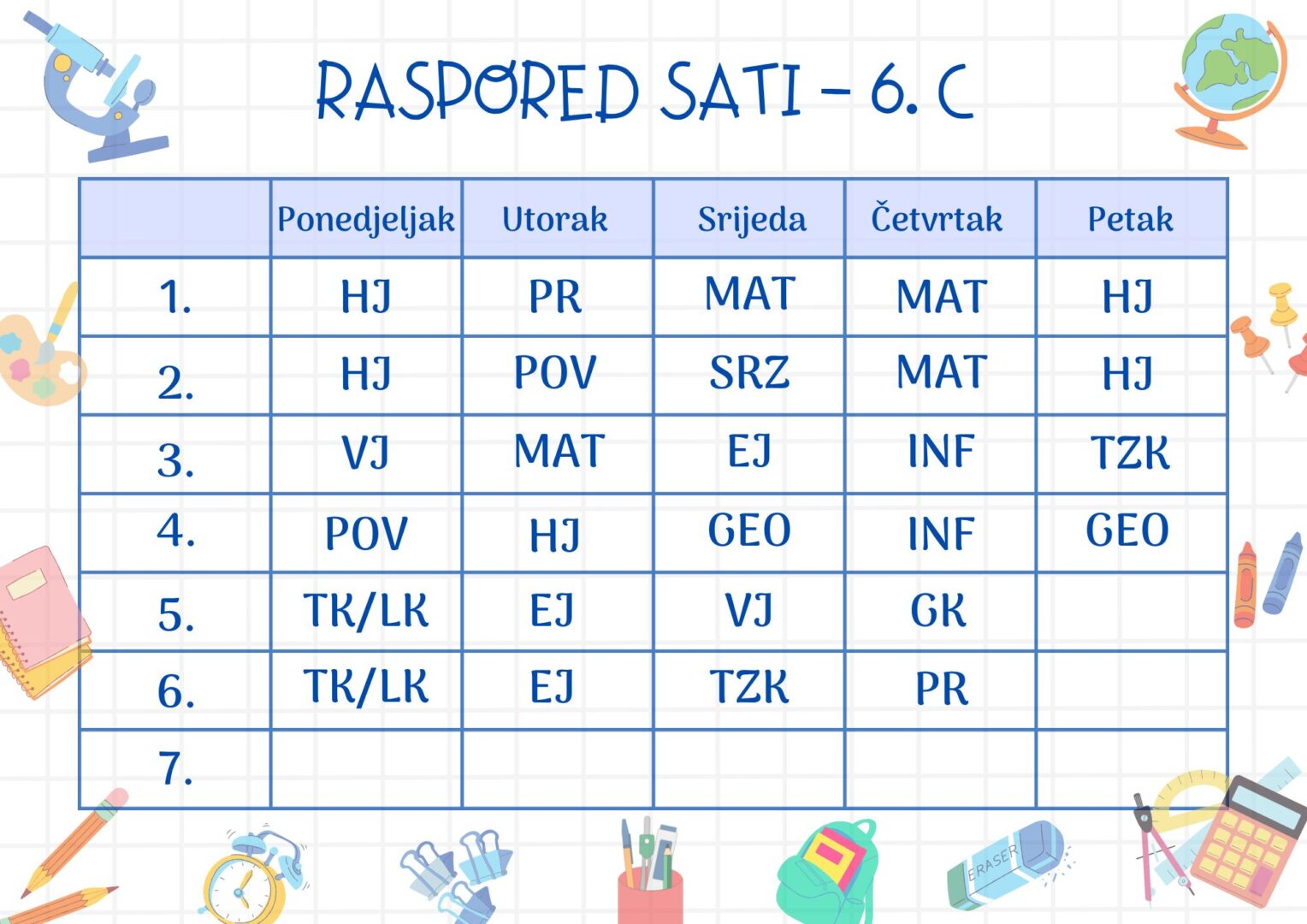 RASPORED SATI – 6. C

| | Ponedjeljak | Utorak | Srijeda | Četvrtak | Petak |
|---|---|---|---|---|---|
| 1. | HJ | PR | MAT | MAT | HJ |
| 2. | HJ | POV | SRZ | MAT | HJ |
| 3. | VJ | MAT | EJ | INF | TZK |
| 4. | POV | HJ | GEO | INF | GEO |
| 5. | TK/LK | EJ | VJ | GK | |
| 6. | TK/LK | EJ | TZK | PR | |
| 7. | | | | | |

ERASER